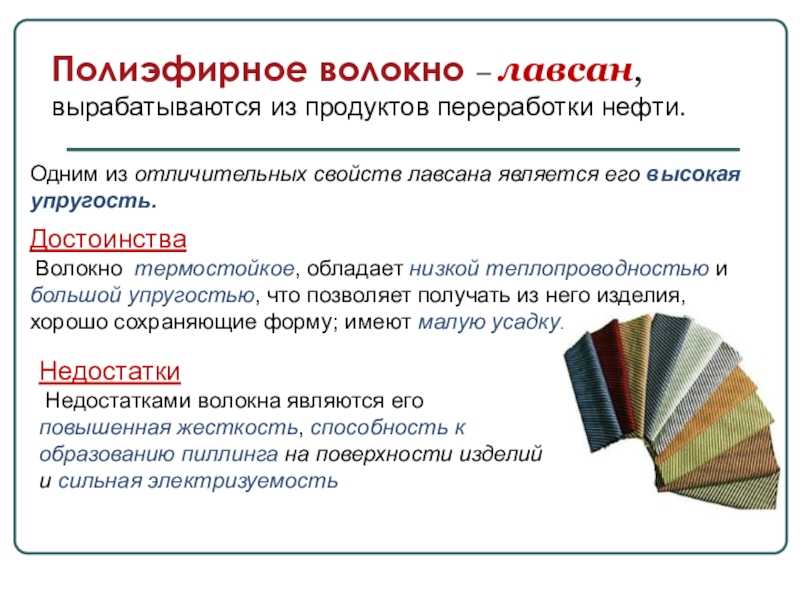 Полиэфирное волокно – лавсан, вырабатываются из продуктов переработки нефти.

Одним из отличительных свойств лавсана является его высокая упругость.

Достоинства

Волокно термостойкое, обладает низкой теплопроводностью и большой упругостью, что позволяет получать из него изделия, хорошо сохраняющие форму; имеют малую усадку.

Недостатки

Недостатками волокна являются его повышенная жесткость, способность к образованию пиллинга на поверхности изделий и сильная электризуемость